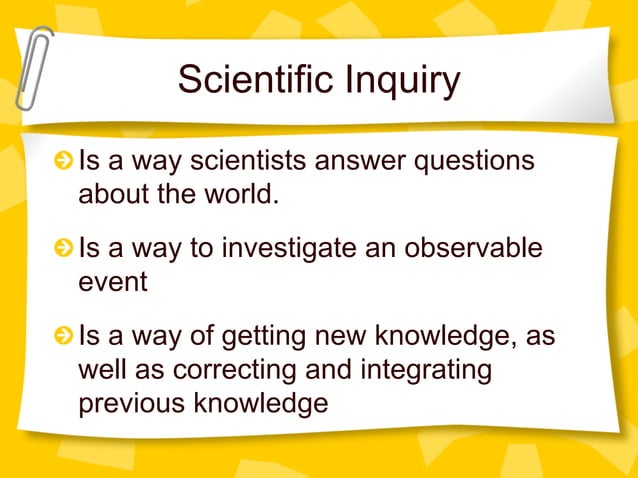 Scientific Inquiry

Is a way scientists answer questions about the world.

Is a way to investigate an observable event

Is a way of getting new knowledge, as well as correcting and integrating previous knowledge